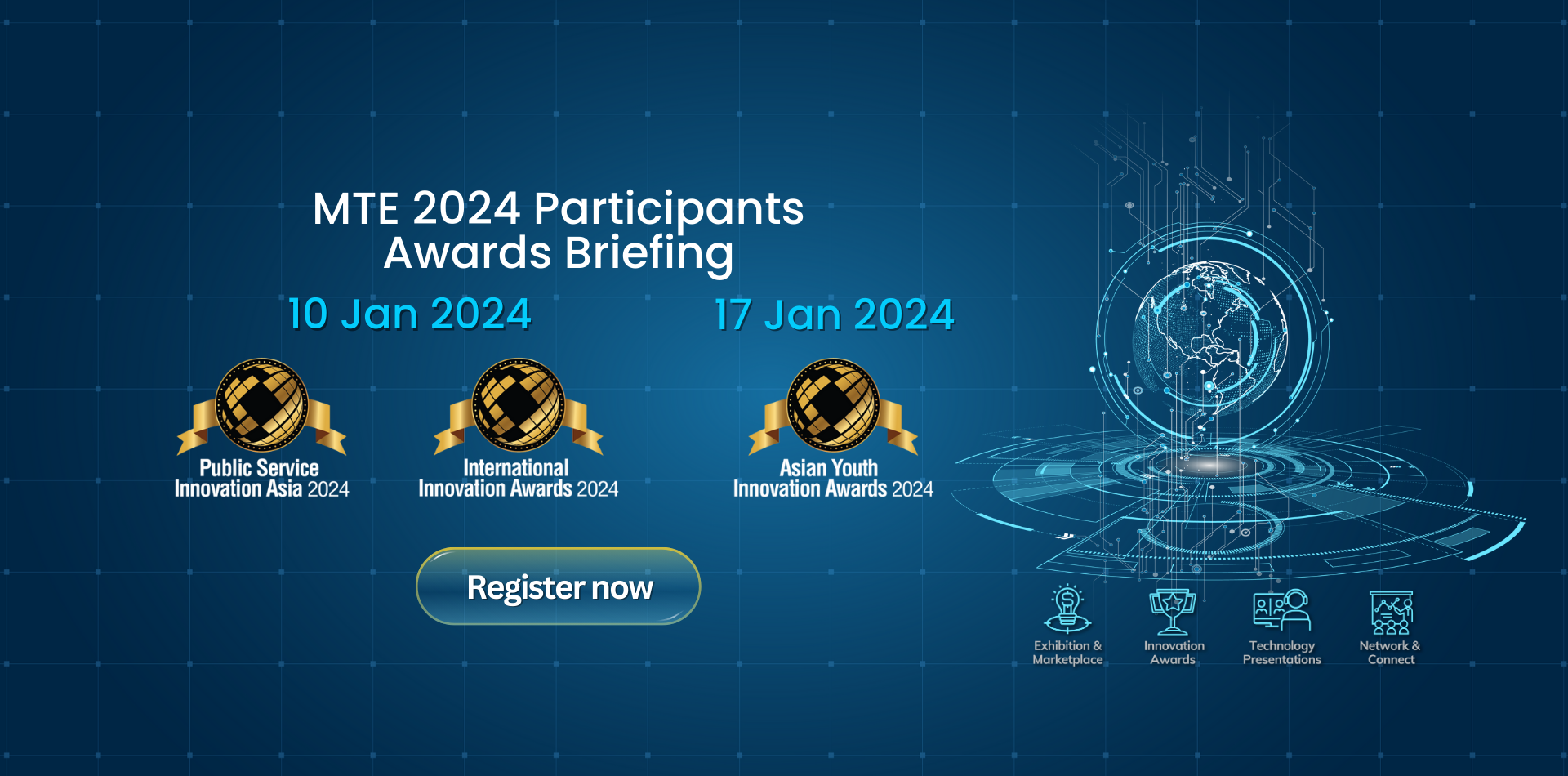 MTE 2024 Participants
Awards Briefing

10 Jan 2024

17 Jan 2024

Public Service
Innovation Asia 2024

International
Innovation Awards 2024

Asian Youth
Innovation Awards 2024

Register now

Exhibition &
Marketplace

Innovation
Awards

Technology
Presentations

Network &
Connect